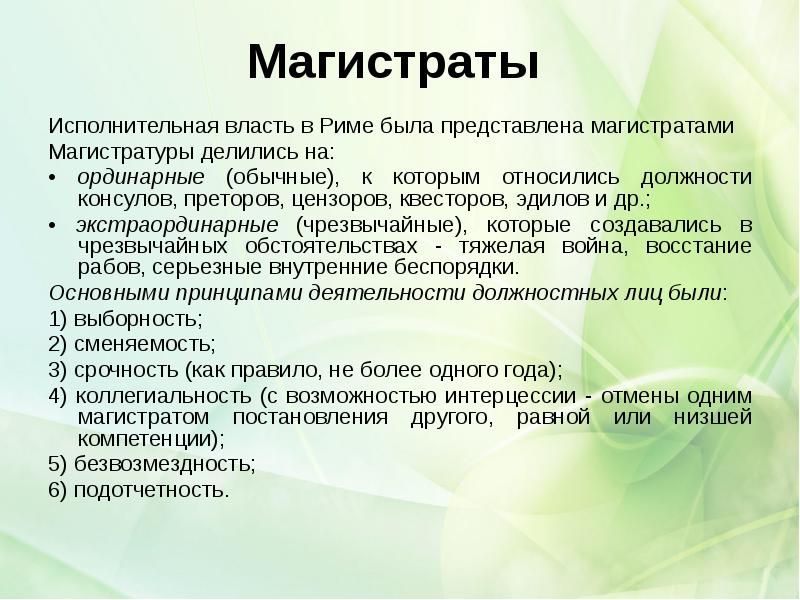 Магистраты

Исполнительная власть в Риме была представлена магистратами
Магистратуры делились на:
• ординарные (обычные), к которым относились должности консулов, преторов, цензоров, квесторов, эдилов и др.;
• экстраординарные (чрезвычайные), которые создавались в чрезвычайных обстоятельствах - тяжелая война, восстание рабов, серьезные внутренние беспорядки.
Основными принципами деятельности должностных лиц были:
1) выборность;
2) сменяемость;
3) срочность (как правило, не более одного года);
4) коллегиальность (с возможностью интерцессии - отмены одним магистратом постановления другого, равной или низшей компетенции);
5) безвозмездность;
6) подотчетность.